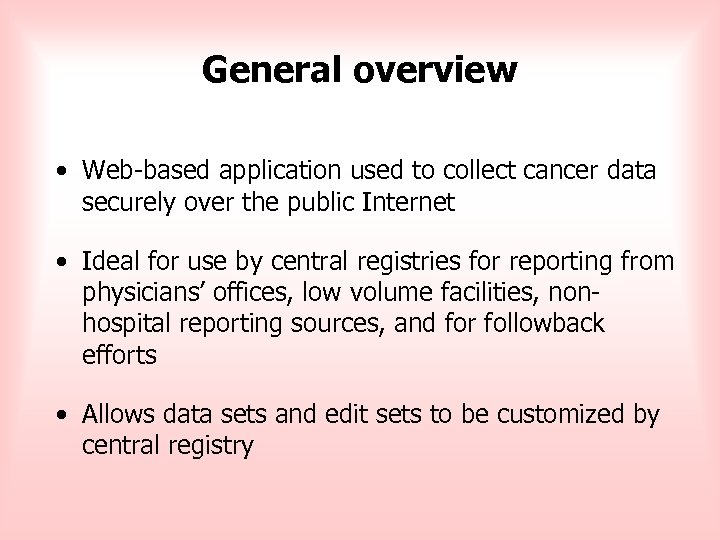 General overview

• Web-based application used to collect cancer data securely over the public Internet

• Ideal for use by central registries for reporting from physicians' offices, low volume facilities, non-hospital reporting sources, and for followback efforts

• Allows data sets and edit sets to be customized by central registry